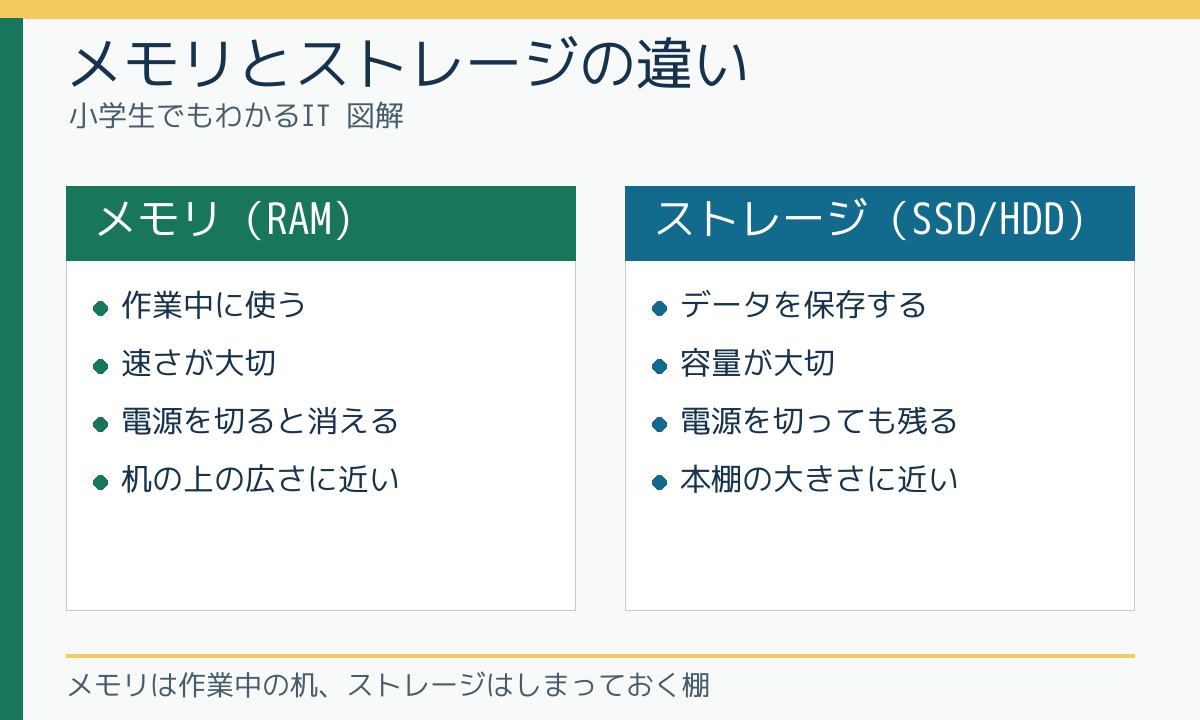 メモリとストレージの違い
小学生でもわかるIT 図解

メモリ（RAM）
- 作業中に使う
- 速さが大切
- 電源を切ると消える
- 机の上の広さに近い

ストレージ（SSD/HDD）
- データを保存する
- 容量が大切
- 電源を切っても残る
- 本棚の大きさに近い

メモリは作業中の机、ストレージはしまっておく棚